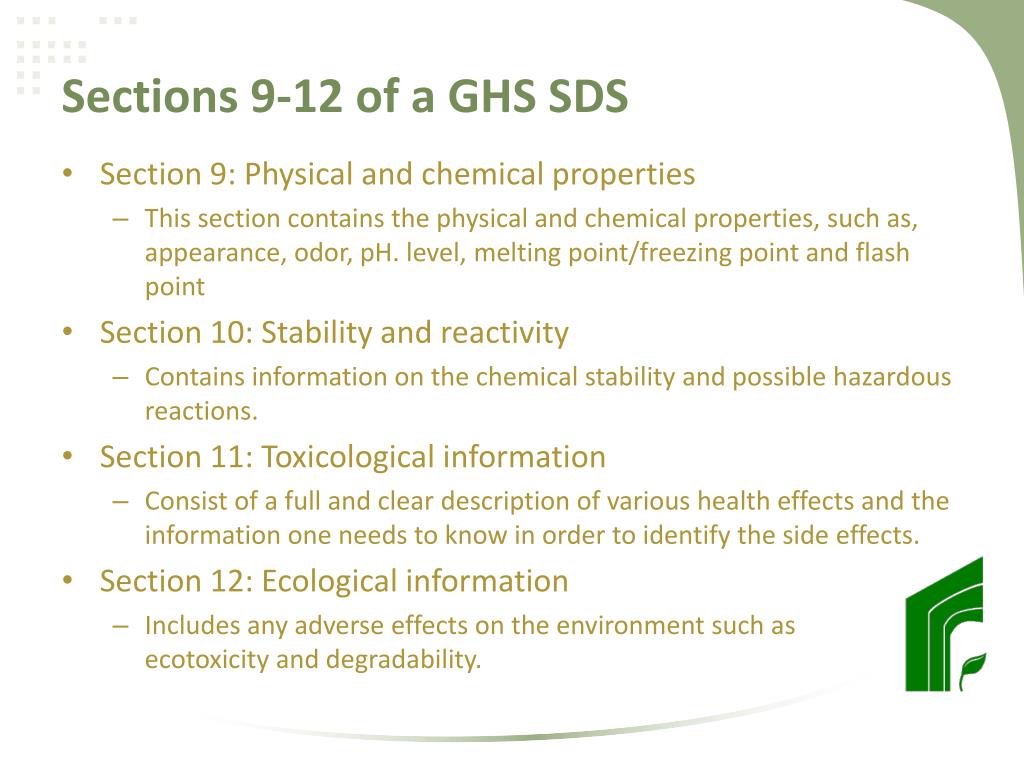 Sections 9-12 of a GHS SDS

• Section 9: Physical and chemical properties
– This section contains the physical and chemical properties, such as, appearance, odor, pH. level, melting point/freezing point and flash point

• Section 10: Stability and reactivity
– Contains information on the chemical stability and possible hazardous reactions.

• Section 11: Toxicological information
– Consist of a full and clear description of various health effects and the information one needs to know in order to identify the side effects.

• Section 12: Ecological information
– Includes any adverse effects on the environment such as ecotoxicity and degradability.